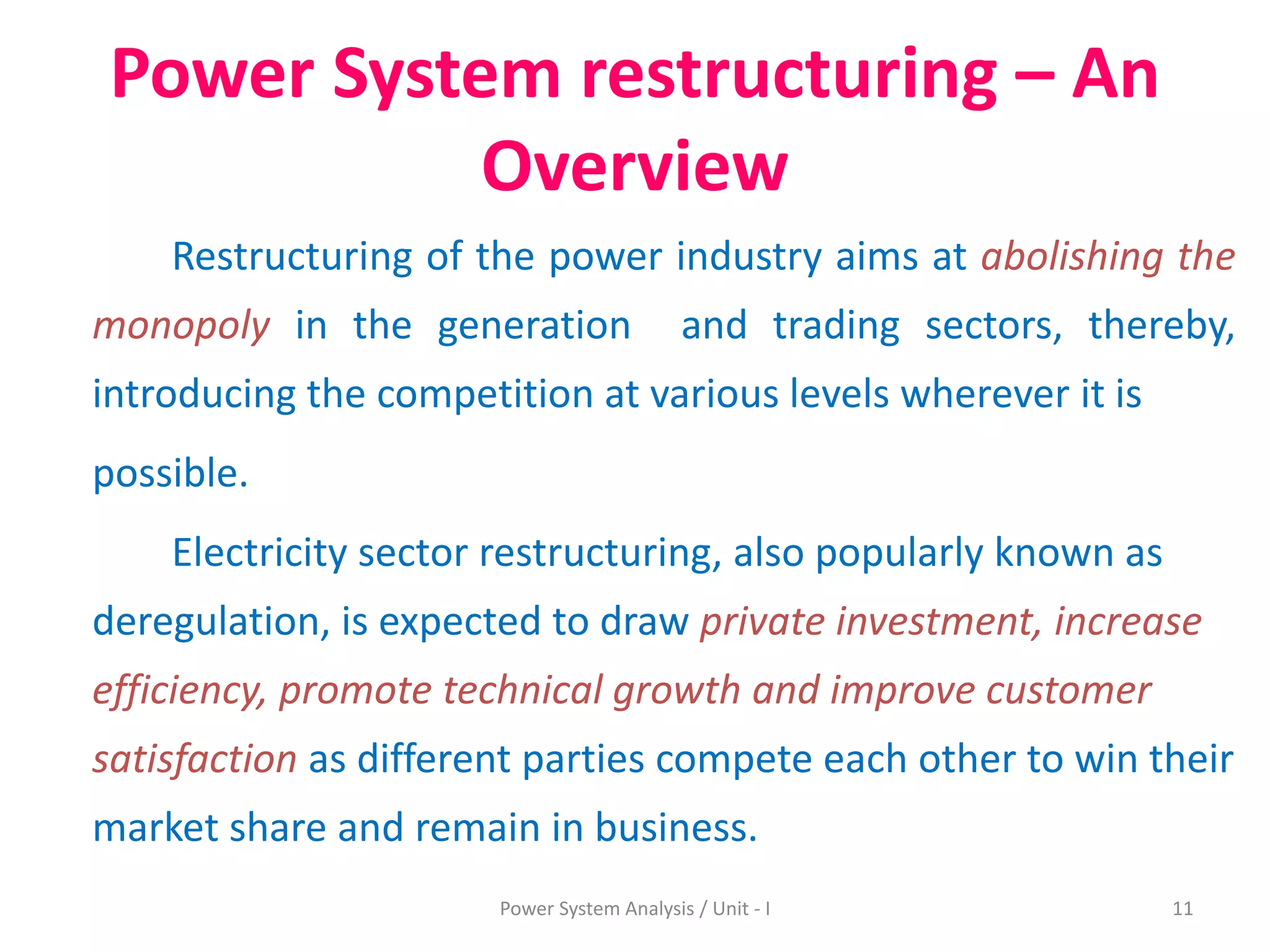 Power System restructuring – An Overview

Restructuring of the power industry aims at abolishing the monopoly in the generation and trading sectors, thereby, introducing the competition at various levels wherever it is possible.

Electricity sector restructuring, also popularly known as deregulation, is expected to draw private investment, increase efficiency, promote technical growth and improve customer satisfaction as different parties compete each other to win their market share and remain in business.

Power System Analysis / Unit - I

11